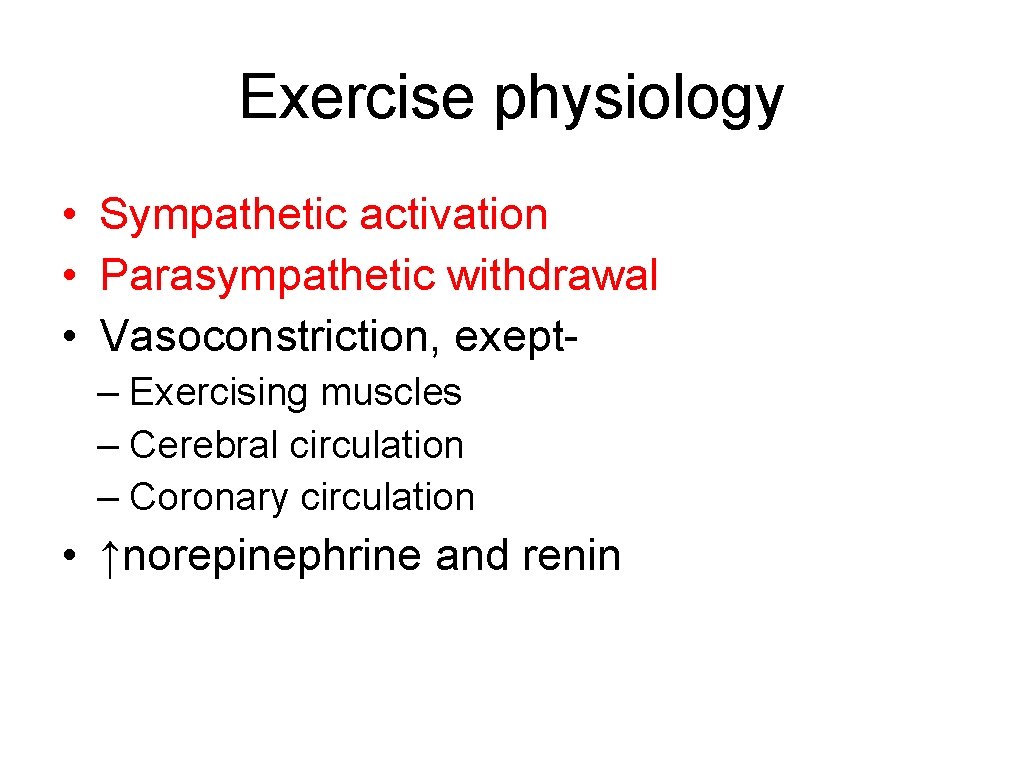 Exercise physiology

• Sympathetic activation
• Parasympathetic withdrawal
• Vasoconstriction, exept-
 – Exercising muscles
 – Cerebral circulation
 – Coronary circulation
• ↑norepinephrine and renin